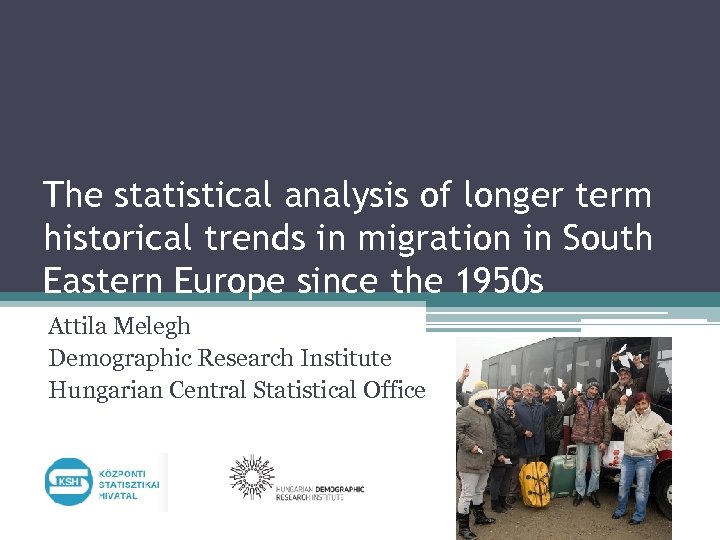 The statistical analysis of longer term historical trends in migration in South Eastern Europe since the 1950s

Attila Melegh
Demographic Research Institute
Hungarian Central Statistical Office

KSH KÖZPONTI STATISZTIKAI HIVATAL

HUNGARIAN DEMOGRAPHIC RESEARCH INSTITUTE